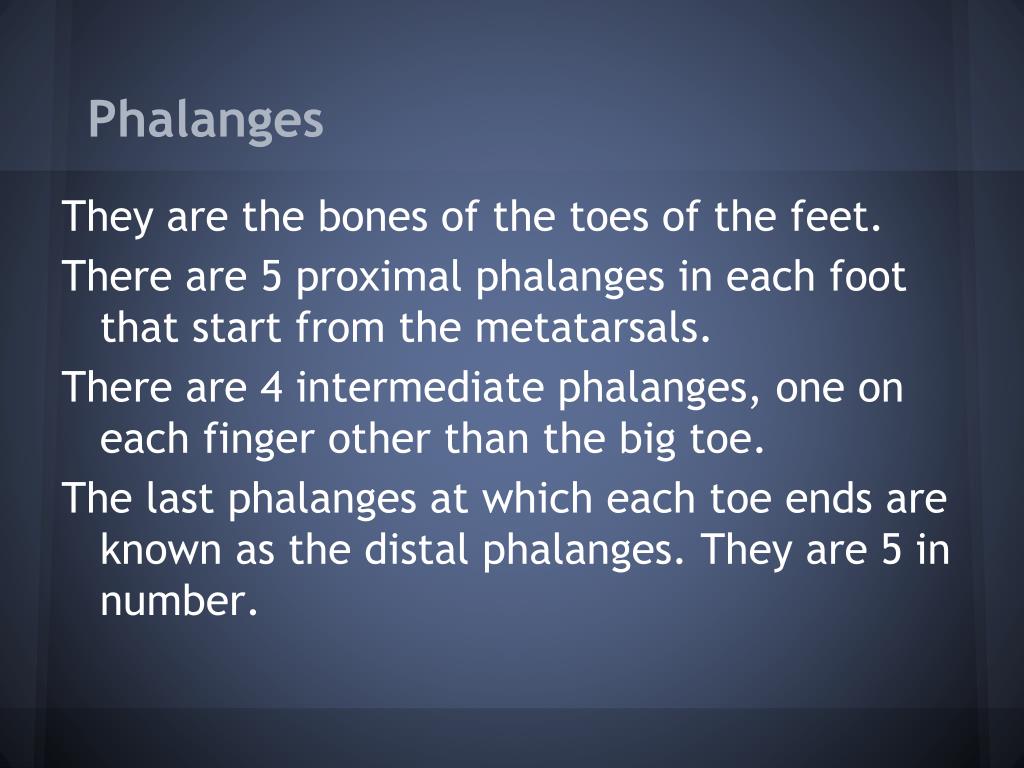 Phalanges

They are the bones of the toes of the feet.

There are 5 proximal phalanges in each foot that start from the metatarsals.

There are 4 intermediate phalanges, one on each finger other than the big toe.

The last phalanges at which each toe ends are known as the distal phalanges. They are 5 in number.